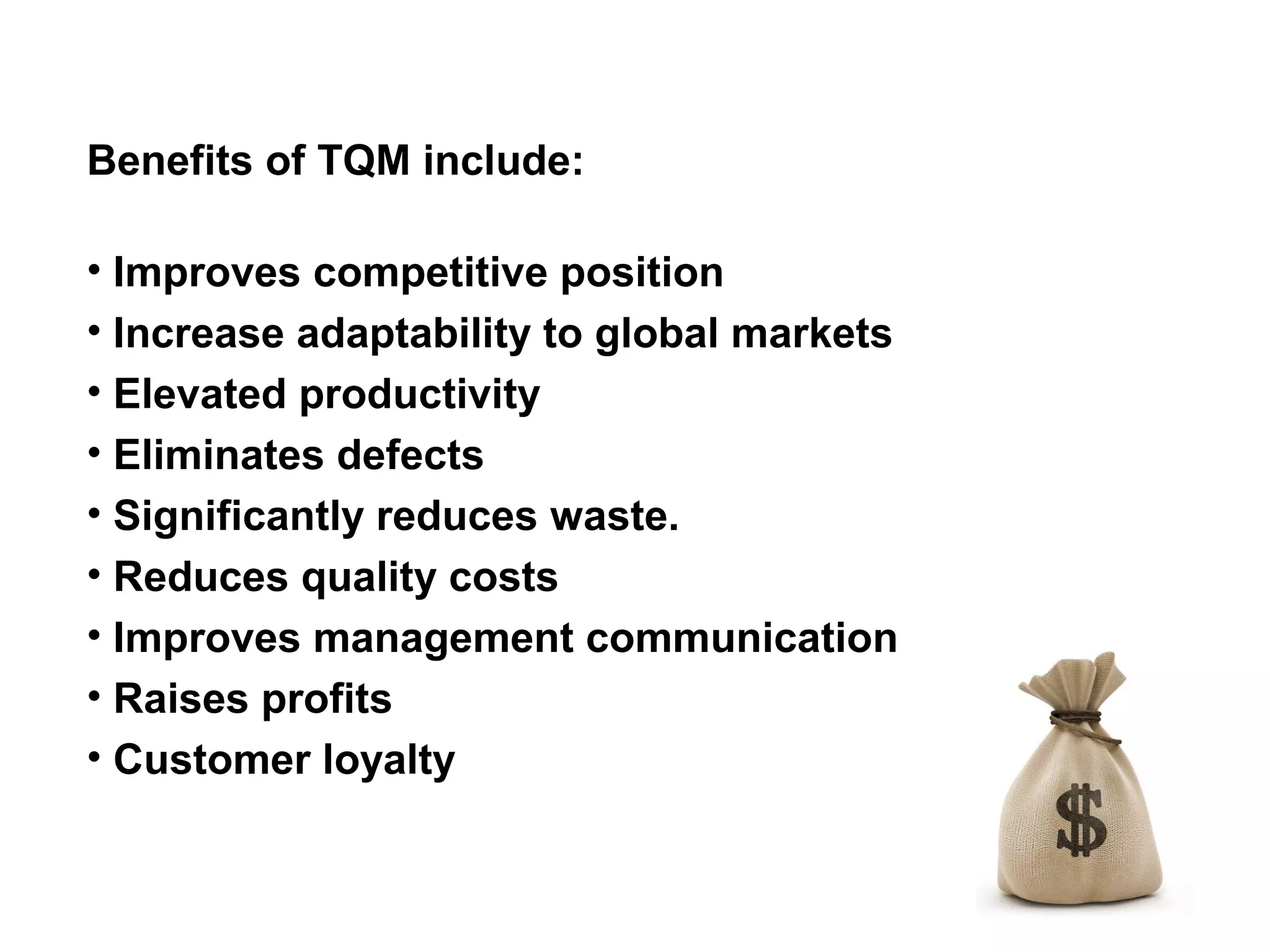 Benefits of TQM include:

• Improves competitive position
• Increase adaptability to global markets
• Elevated productivity
• Eliminates defects
• Significantly reduces waste.
• Reduces quality costs
• Improves management communication
• Raises profits
• Customer loyalty

$